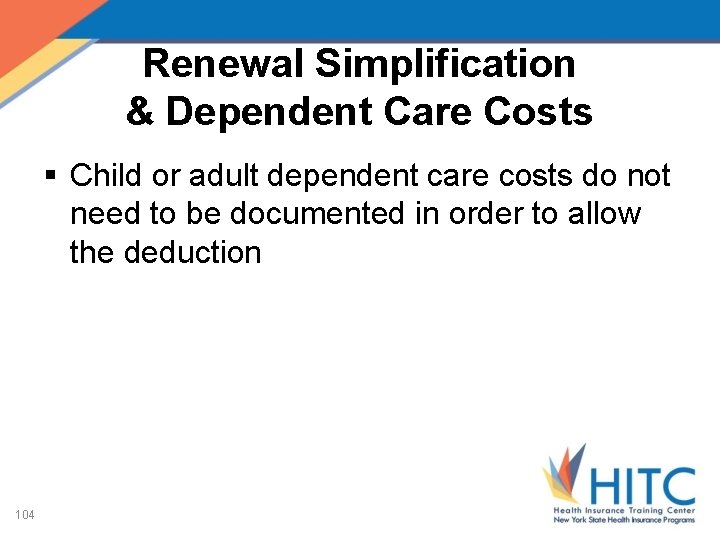 Renewal Simplification
& Dependent Care Costs

▪ Child or adult dependent care costs do not need to be documented in order to allow the deduction

104

HITC
Health Insurance Training Center
New York State Health Insurance Programs